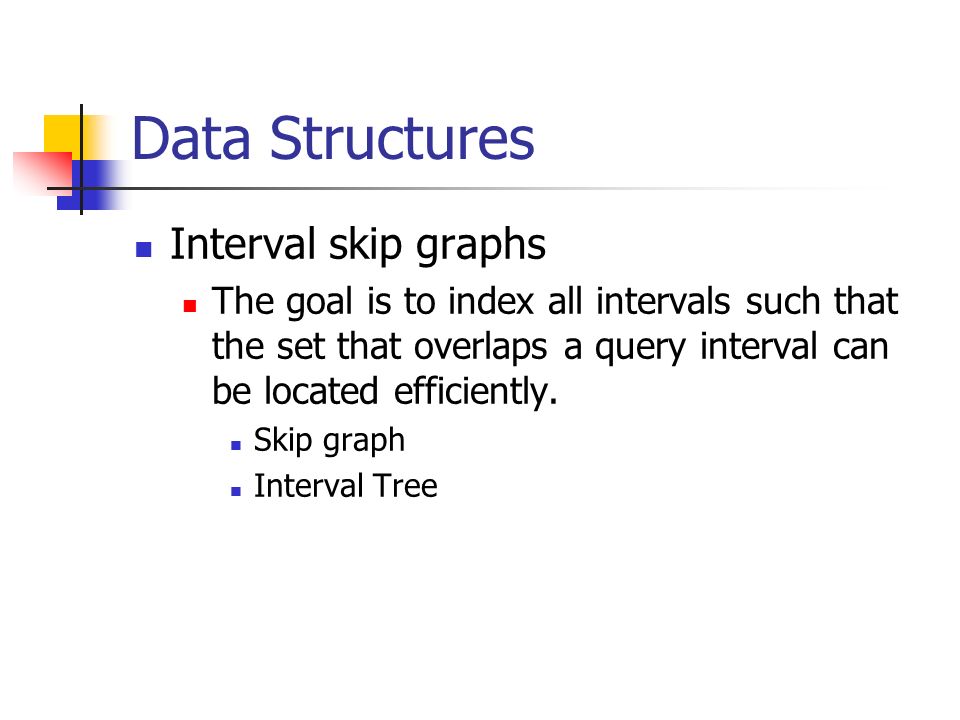 Data Structures

Interval skip graphs

The goal is to index all intervals such that the set that overlaps a query interval can be located efficiently.

Skip graph

Interval Tree